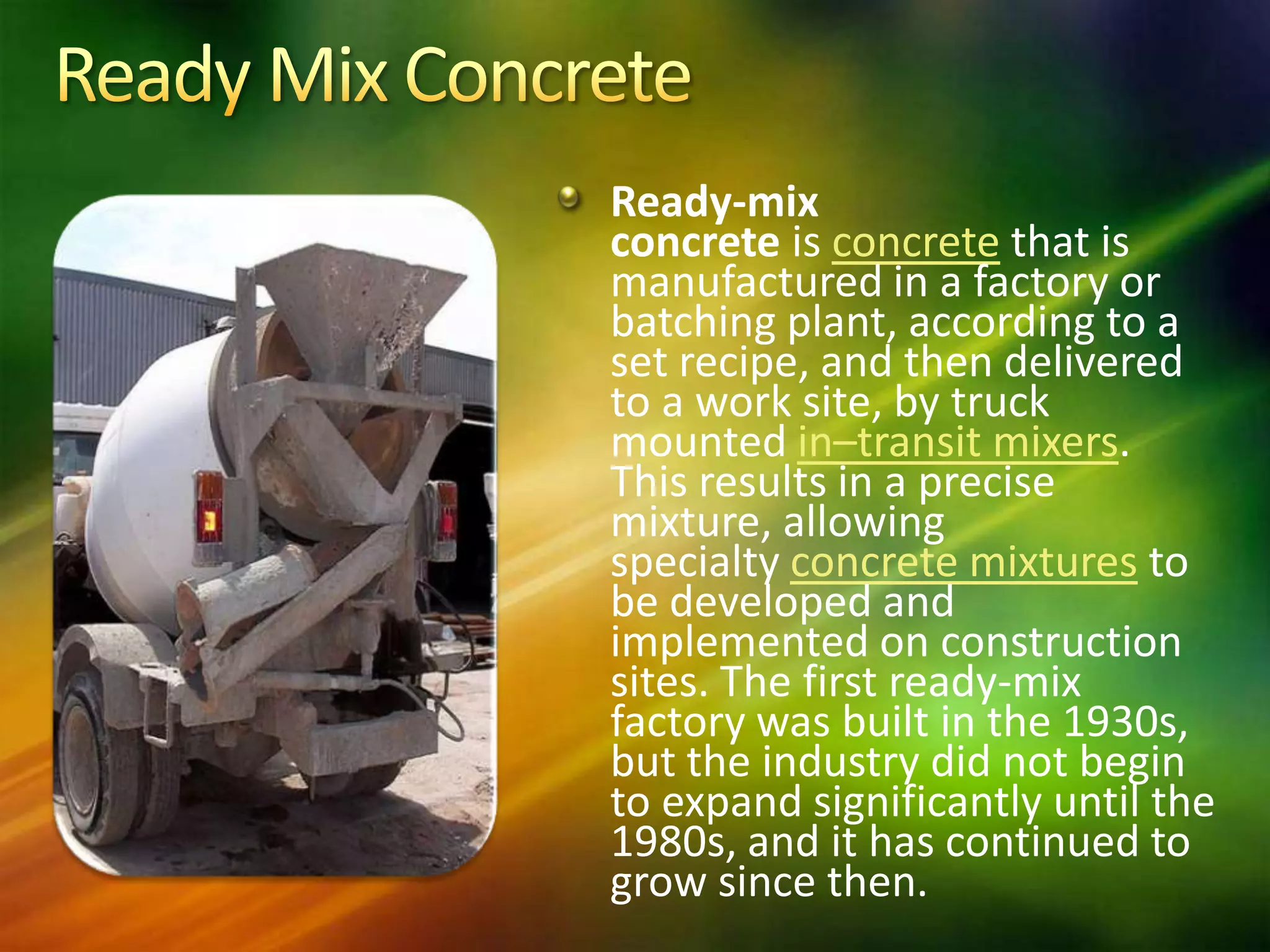 Ready Mix Concrete

Ready-mix concrete is concrete that is manufactured in a factory or batching plant, according to a set recipe, and then delivered to a work site, by truck mounted in–transit mixers. This results in a precise mixture, allowing specialty concrete mixtures to be developed and implemented on construction sites. The first ready-mix factory was built in the 1930s, but the industry did not begin to expand significantly until the 1980s, and it has continued to grow since then.